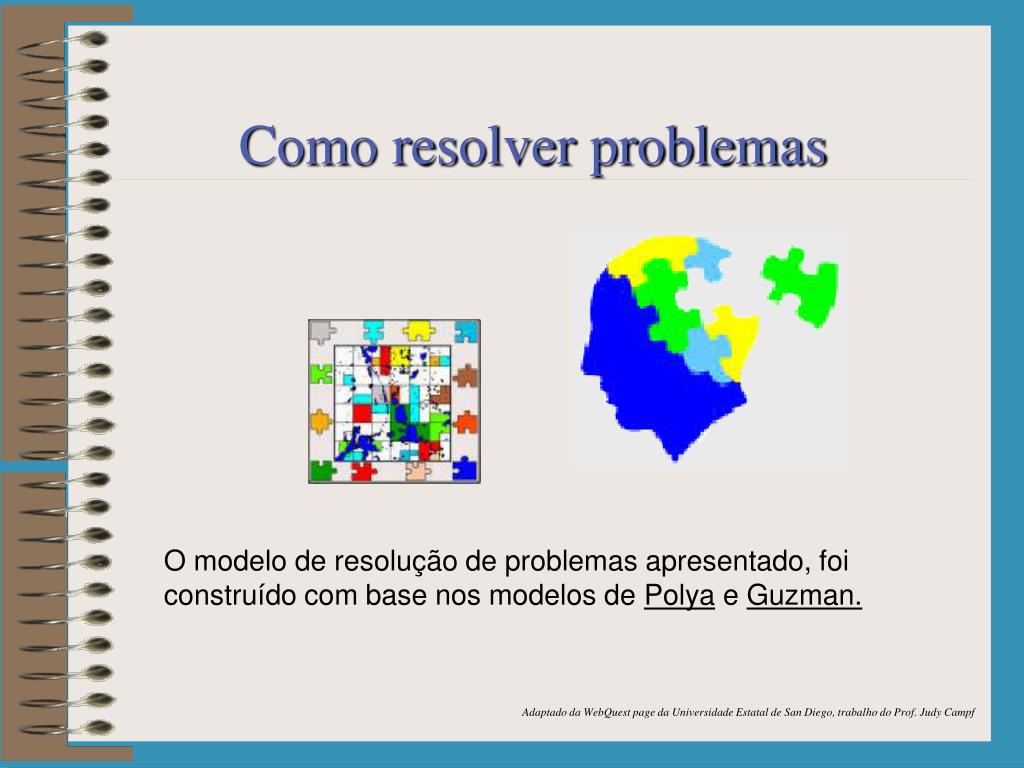 Como resolver problemas

O modelo de resolução de problemas apresentado, foi construído com base nos modelos de Polya e Guzman.

Adaptado da WebQuest page da Universidade Estatal de San Diego, trabalho do Prof. Judy Campf